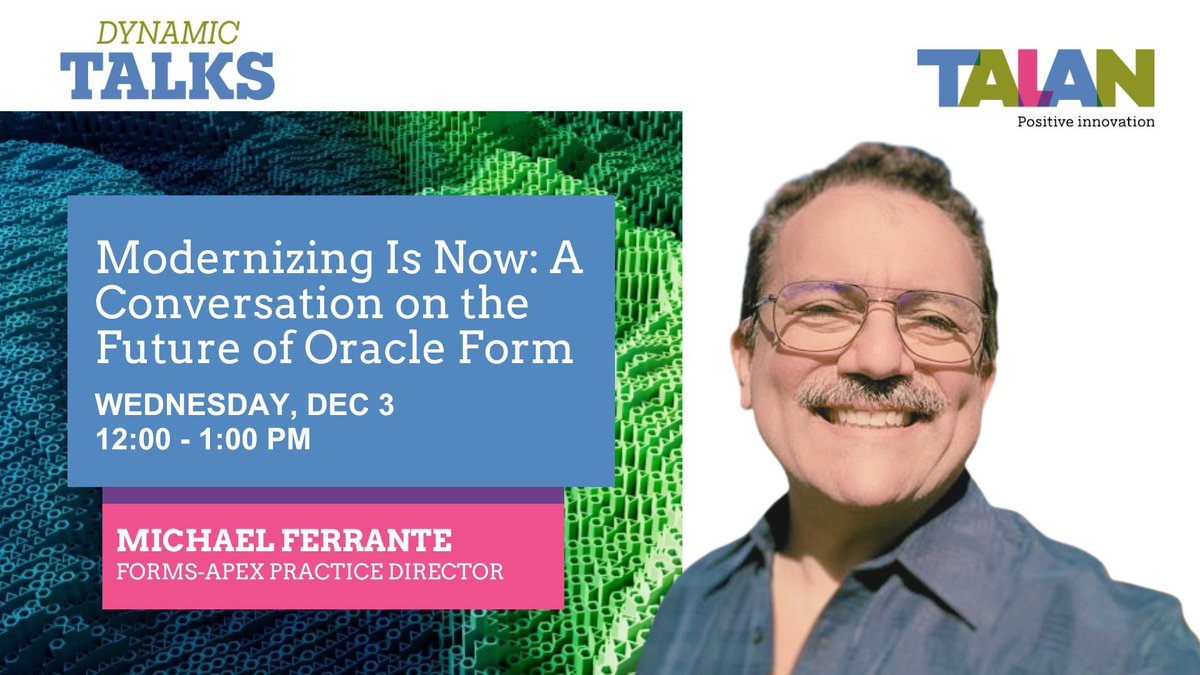 DYNAMIC
TALKS

TALAN
Positive innovation

Modernizing Is Now: A Conversation on the Future of Oracle Form

WEDNESDAY, DEC 3
12:00 - 1:00 PM

MICHAEL FERRANTE
FORMS-APEX PRACTICE DIRECTOR